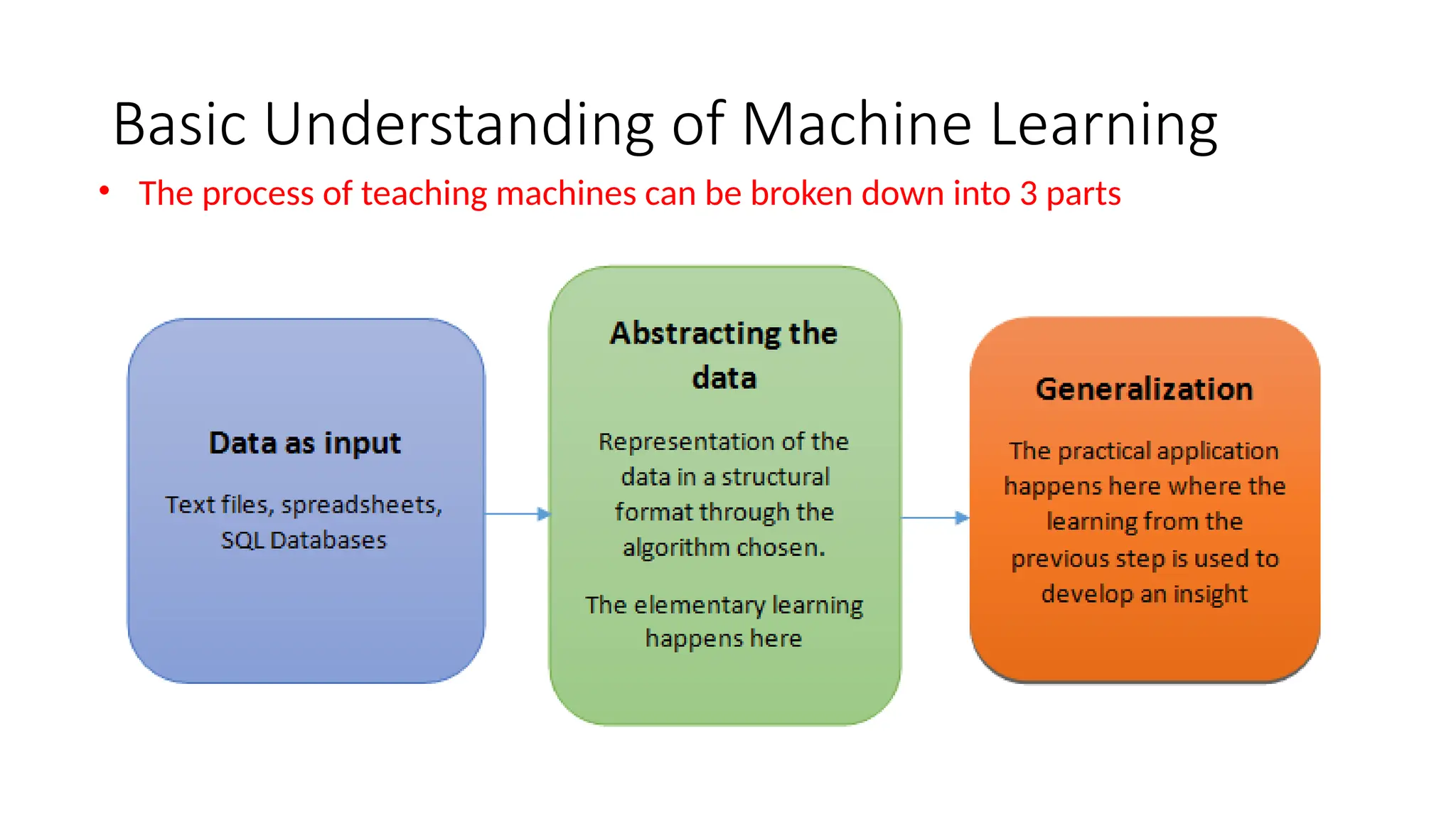 Basic Understanding of Machine Learning

• The process of teaching machines can be broken down into 3 parts

Data as input

Text files, spreadsheets, SQL Databases

Abstracting the data

Representation of the data in a structural format through the algorithm chosen.

The elementary learning happens here

Generalization

The practical application happens here where the learning from the previous step is used to develop an insight